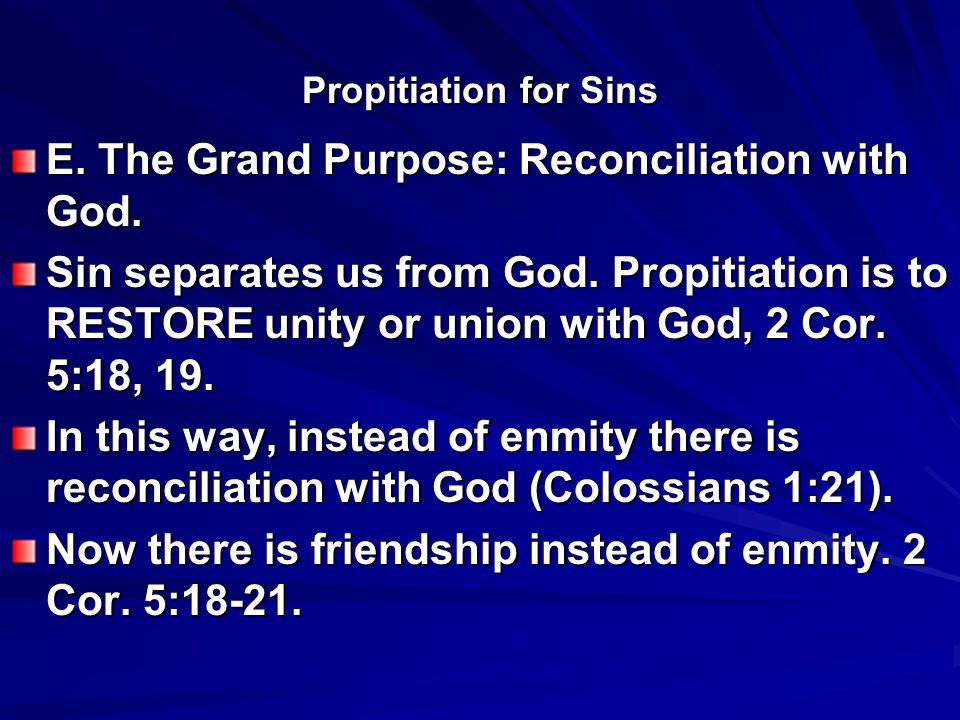 Propitiation for Sins

E. The Grand Purpose: Reconciliation with God.

Sin separates us from God. Propitiation is to RESTORE unity or union with God, 2 Cor. 5:18, 19.

In this way, instead of enmity there is reconciliation with God (Colossians 1:21).

Now there is friendship instead of enmity. 2 Cor. 5:18-21.